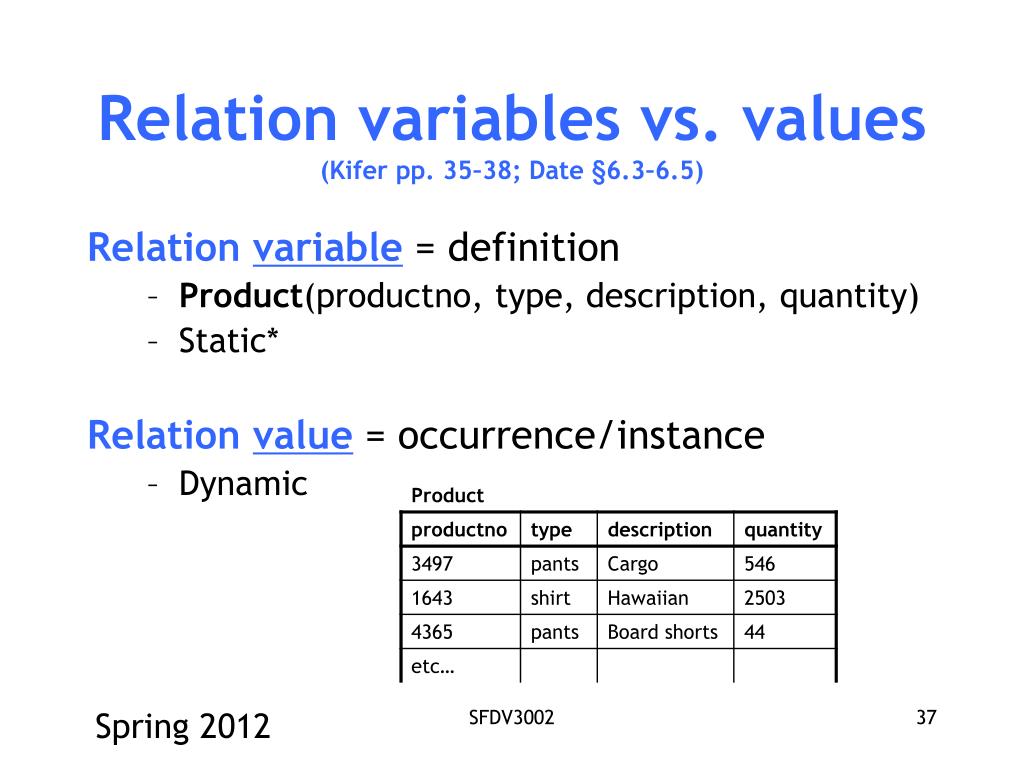 Relation variables vs. values
(Kifer pp. 35–38; Date §6.3–6.5)

Relation variable = definition
– Product(productno, type, description, quantity)
– Static*

Relation value = occurrence/instance
– Dynamic

Product

| productno | type | description | quantity |
|---|---|---|---|
| 3497 | pants | Cargo | 546 |
| 1643 | shirt | Hawaiian | 2503 |
| 4365 | pants | Board shorts | 44 |
| etc… | | | |

Spring 2012

SFDV3002

37